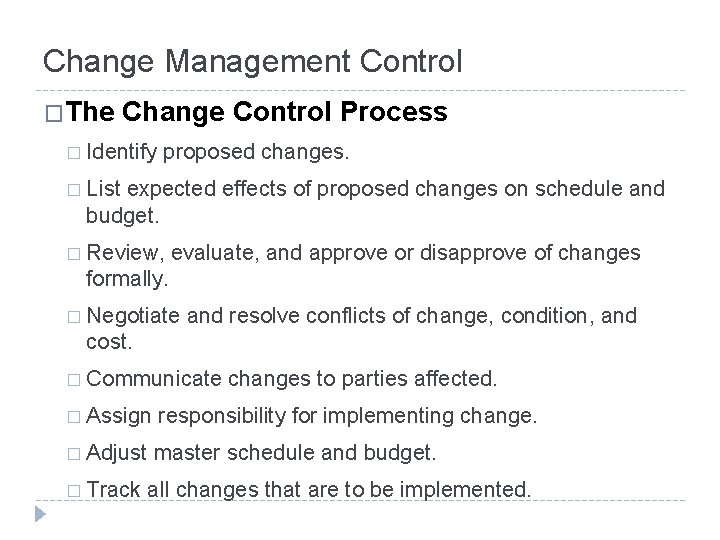 Change Management Control

□ The Change Control Process

□ Identify proposed changes.

□ List expected effects of proposed changes on schedule and budget.

□ Review, evaluate, and approve or disapprove of changes formally.

□ Negotiate and resolve conflicts of change, condition, and cost.

□ Communicate changes to parties affected.

□ Assign responsibility for implementing change.

□ Adjust master schedule and budget.

□ Track all changes that are to be implemented.